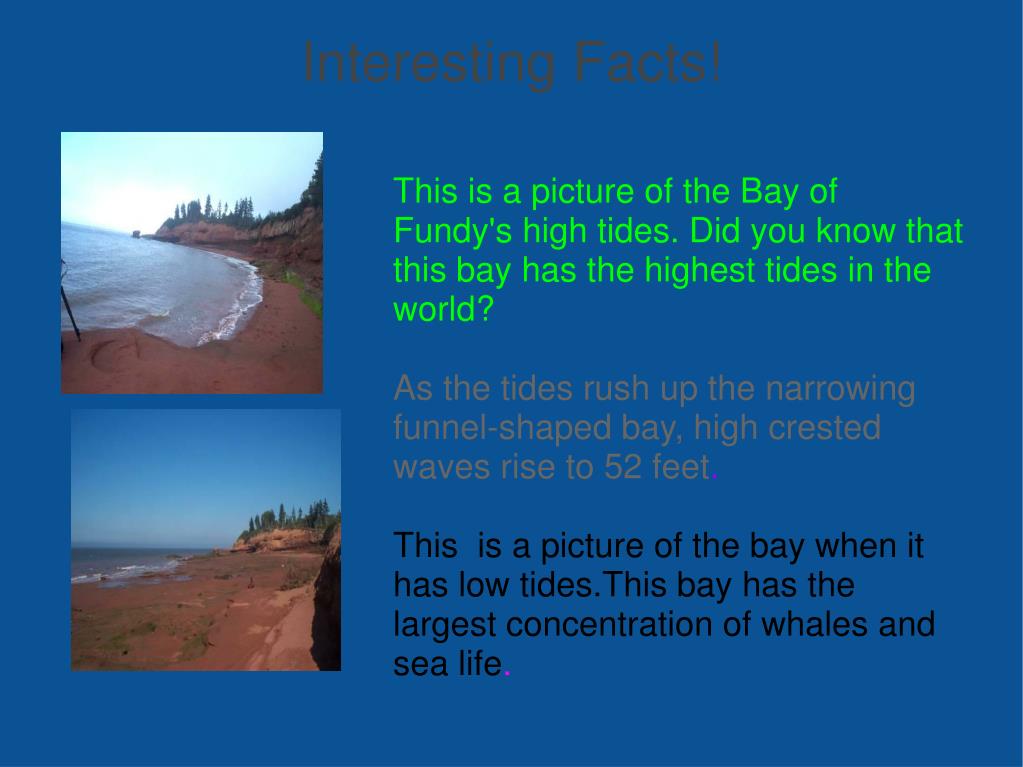 Interesting Facts!

This is a picture of the Bay of Fundy's high tides. Did you know that this bay has the highest tides in the world?

As the tides rush up the narrowing funnel-shaped bay, high crested waves rise to 52 feet.

This is a picture of the bay when it has low tides.This bay has the largest concentration of whales and sea life.